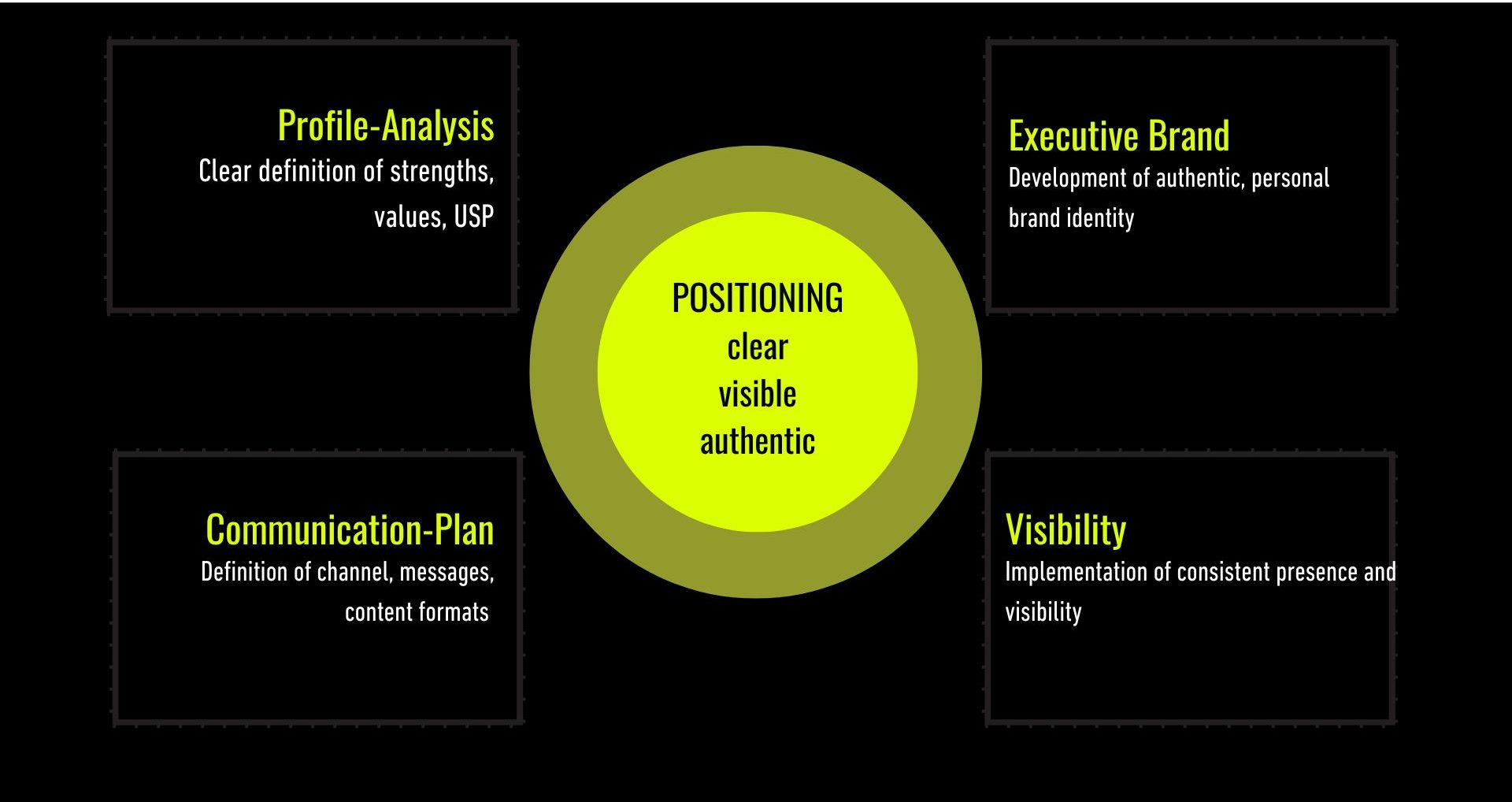 Profile-Analysis
Clear definition of strengths, values, USP

Executive Brand
Development of authentic, personal brand identity

POSITIONING
clear
visible
authentic

Communication-Plan
Definition of channel, messages, content formats

Visibility
Implementation of consistent presence and visibility